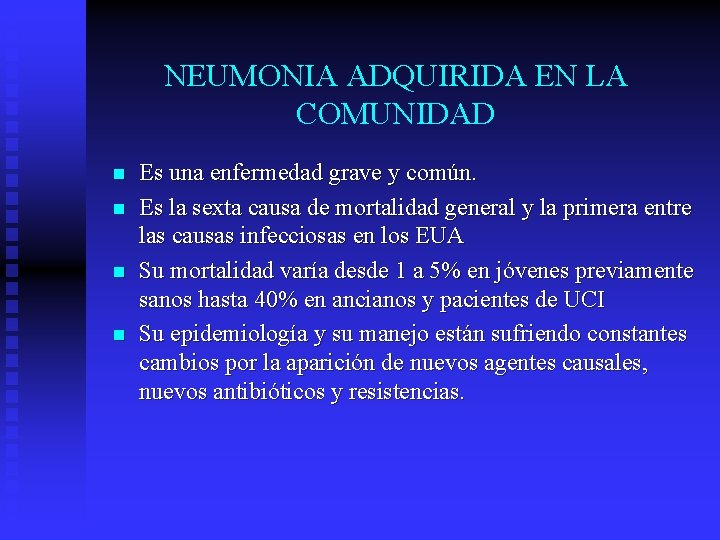 NEUMONIA ADQUIRIDA EN LA COMUNIDAD

- Es una enfermedad grave y común.
- Es la sexta causa de mortalidad general y la primera entre las causas infecciosas en los EUA
- Su mortalidad varía desde 1 a 5% en jóvenes previamente sanos hasta 40% en ancianos y pacientes de UCI
- Su epidemiología y su manejo están sufriendo constantes cambios por la aparición de nuevos agentes causales, nuevos antibióticos y resistencias.